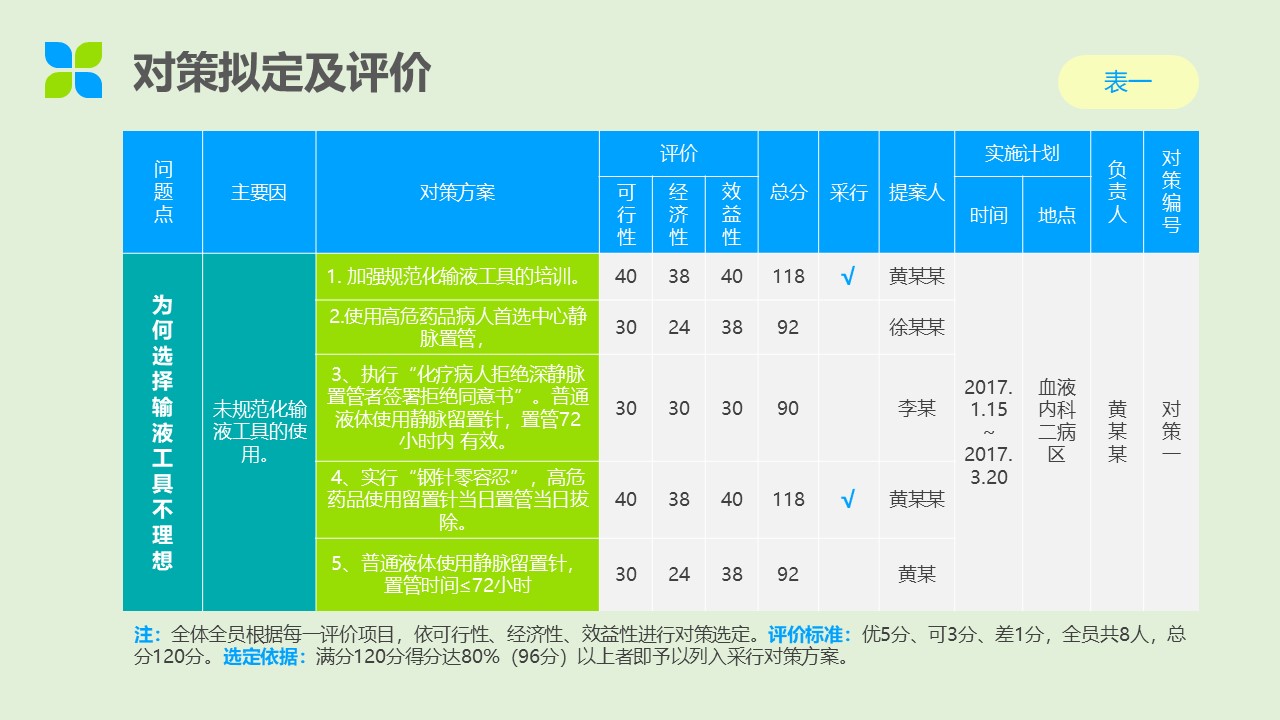 对策拟定及评价

表一

| 问题点 | 主要因 | 对策方案 | 评价 可行性 | 评价 经济性 | 评价 效益性 | 总分 | 采行 | 提案人 | 实施计划 时间 | 实施计划 地点 | 负责人 | 对策编号 |
|---|---|---|---|---|---|---|---|---|---|---|---|---|
| 为何选择输液工具不理想 | 未规范化输液工具的使用。 | 1. 加强规范化输液工具的培训。 | 40 | 38 | 40 | 118 | √ | 黄某某 | 2017.1.15 ~ 2017.3.20 | 血液内科二病区 | 黄某某 | 对策一 |
| | | 2.使用高危药品病人首选中心静脉置管, | 30 | 24 | 38 | 92 | | 徐某某 | | | | |
| | | 3、执行“化疗病人拒绝深静脉置管者签署拒绝同意书”。普通液体使用静脉留置针，置管72小时内 有效。 | 30 | 30 | 30 | 90 | | 李某 | | | | |
| | | 4、实行“钢针零容忍”，高危药品使用留置针当日置管当日拔除。 | 40 | 38 | 40 | 118 | √ | 黄某某 | | | | |
| | | 5、普通液体使用静脉留置针，置管时间≤72小时 | 30 | 24 | 38 | 92 | | 黄某 | | | | |

注：全体全员根据每一评价项目，依可行性、经济性、效益性进行对策选定。评价标准：优5分、可3分、差1分，全员共8人，总分120分。选定依据：满分120分得分达80%（96分）以上者即予以列入采行对策方案。